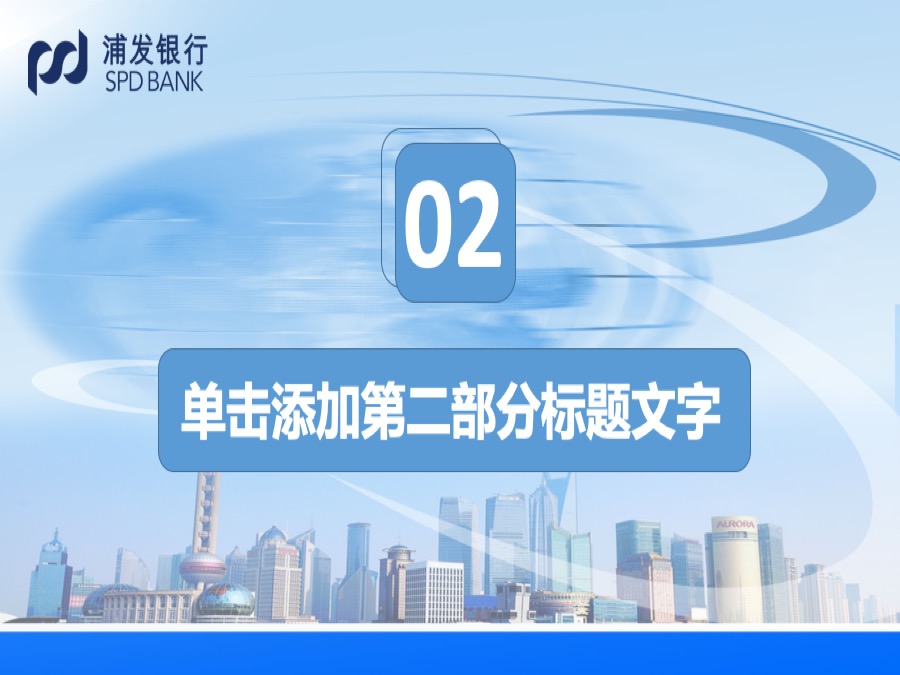 浦发银行
SPD BANK

02

单击添加第二部分标题文字

AURORA